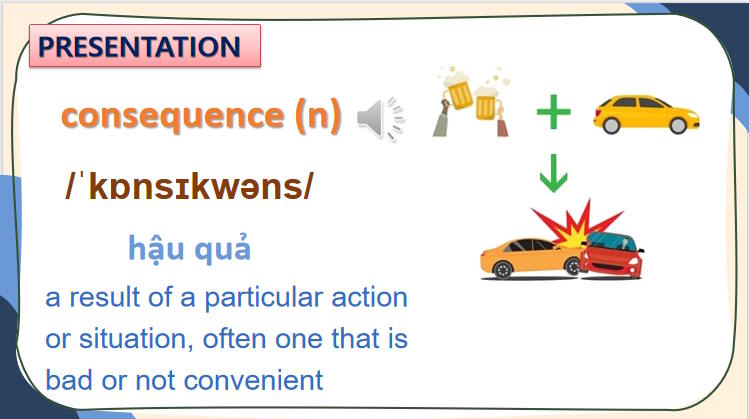 PRESENTATION

consequence (n)

/ˈkɒnsɪkwəns/

hậu quả

a result of a particular action or situation, often one that is bad or not convenient